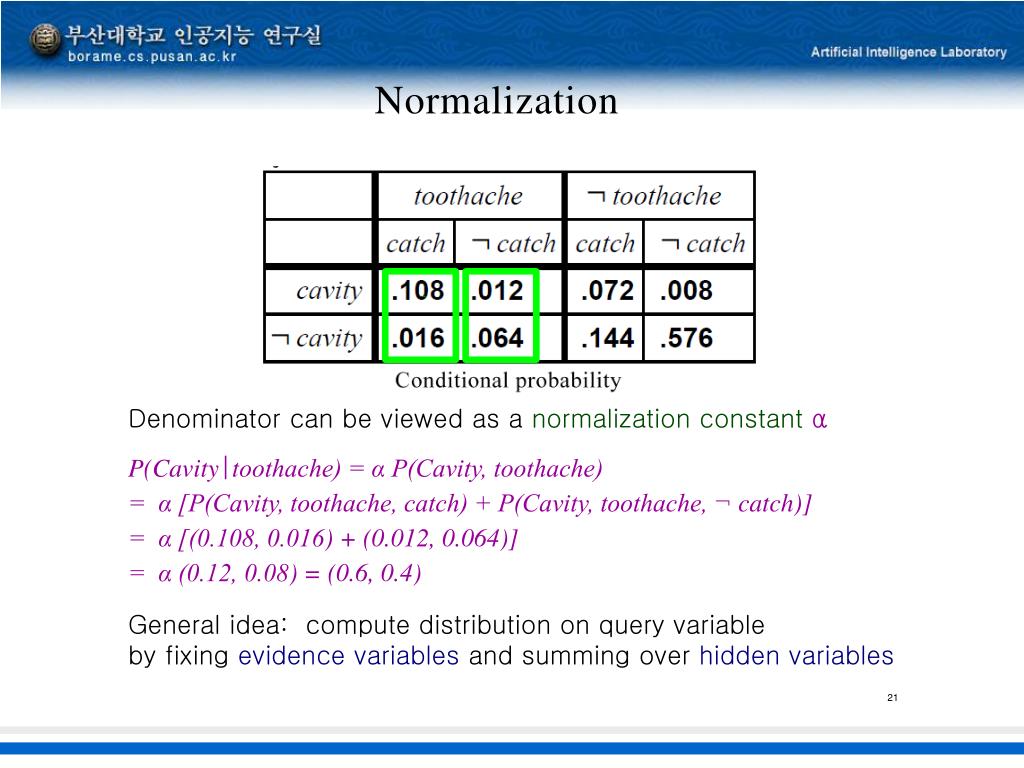 부산대학교 인공지능 연구실
borame.cs.pusan.ac.kr

Artificial Intelligence Laboratory

Normalization

| | toothache | | ¬ toothache | |
|---|---|---|---|---|
| | catch | ¬ catch | catch | ¬ catch |
| cavity | .108 | .012 | .072 | .008 |
| ¬ cavity | .016 | .064 | .144 | .576 |

Conditional probability

Denominator can be viewed as a normalization constant α

P(Cavity|toothache) = α P(Cavity, toothache)
= α [P(Cavity, toothache, catch) + P(Cavity, toothache, ¬ catch)]
= α [(0.108, 0.016) + (0.012, 0.064)]
= α (0.12, 0.08) = (0.6, 0.4)

General idea: compute distribution on query variable by fixing evidence variables and summing over hidden variables

21